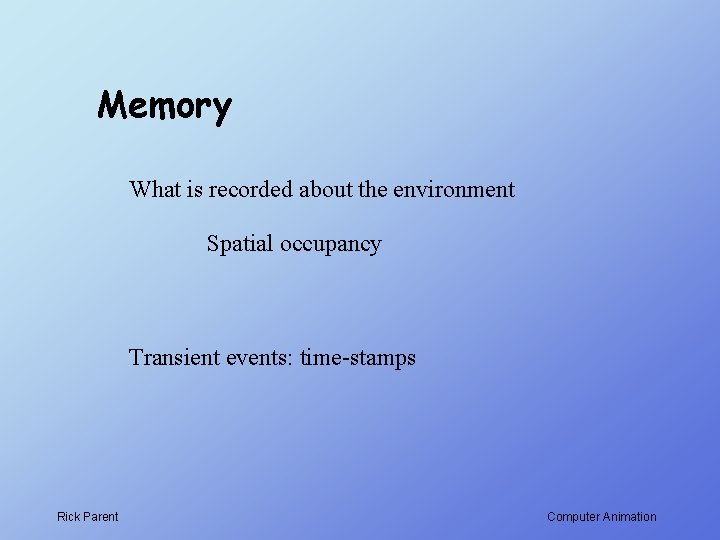 Memory

What is recorded about the environment

Spatial occupancy

Transient events: time-stamps

Rick Parent

Computer Animation